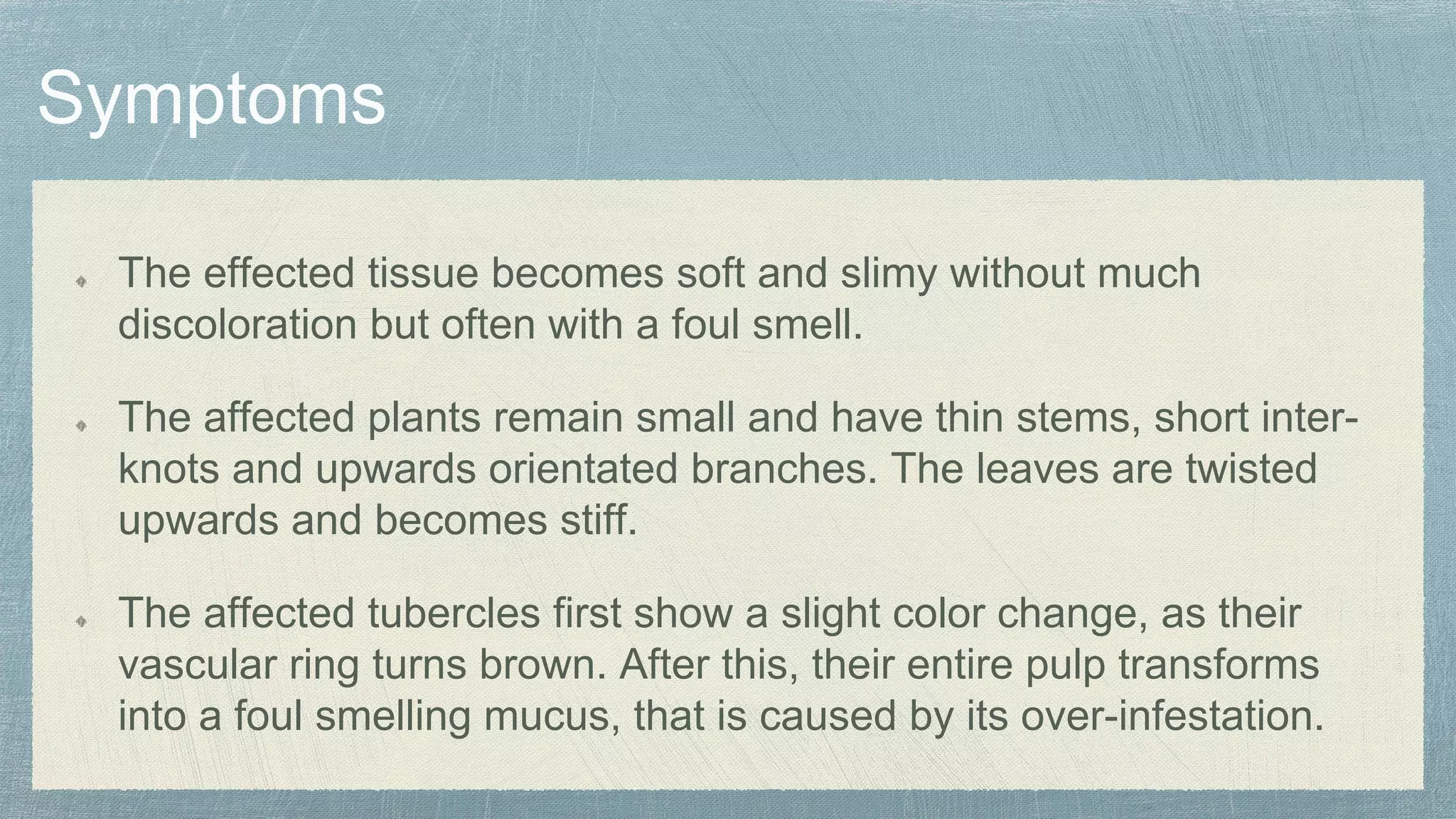 Symptoms

The effected tissue becomes soft and slimy without much discoloration but often with a foul smell.

The affected plants remain small and have thin stems, short inter-knots and upwards orientated branches. The leaves are twisted upwards and becomes stiff.

The affected tubercles first show a slight color change, as their vascular ring turns brown. After this, their entire pulp transforms into a foul smelling mucus, that is caused by its over-infestation.